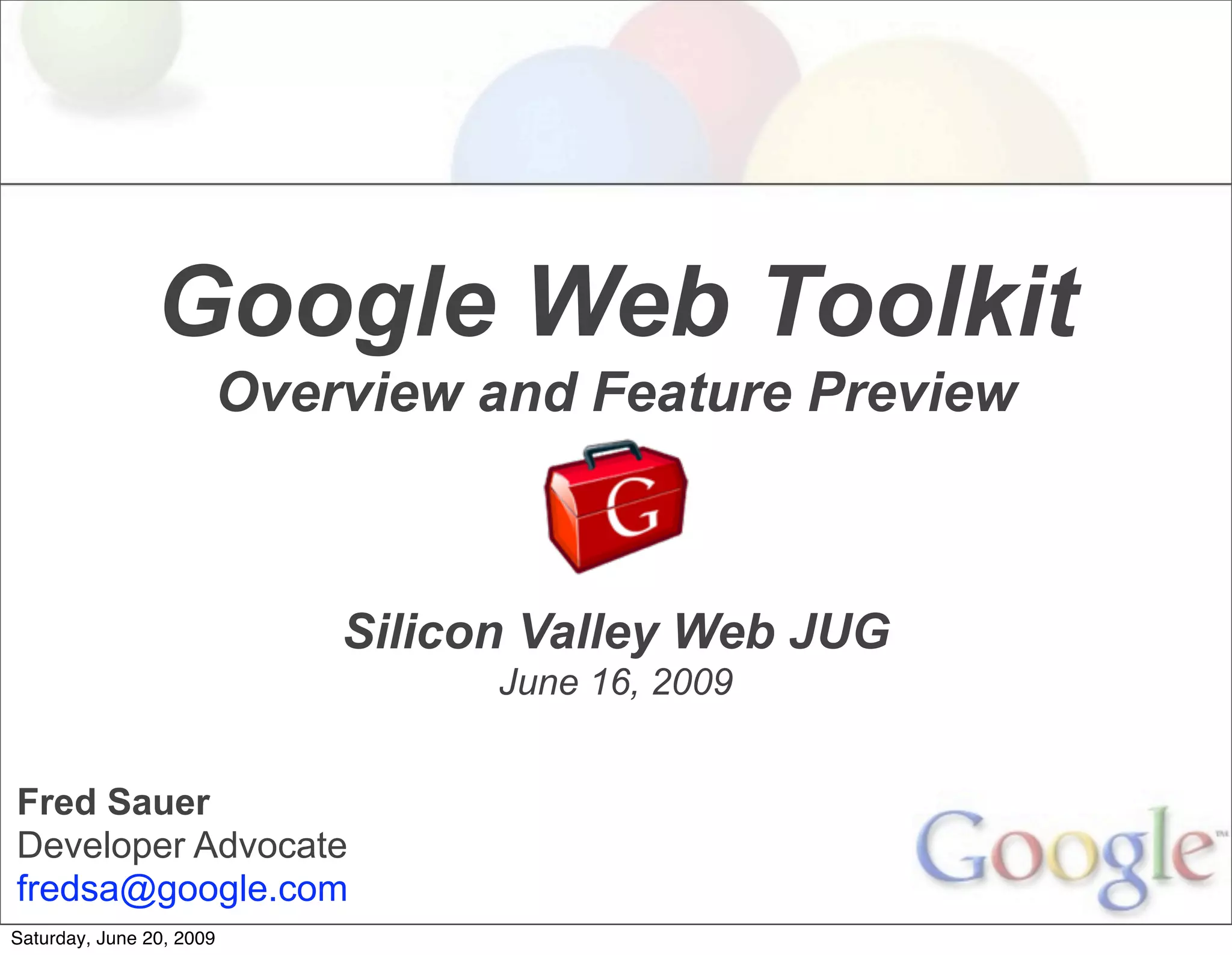 Google Web Toolkit
Overview and Feature Preview

G

Silicon Valley Web JUG
June 16, 2009

Fred Sauer
Developer Advocate
fredsa@google.com

Google™

Saturday, June 20, 2009